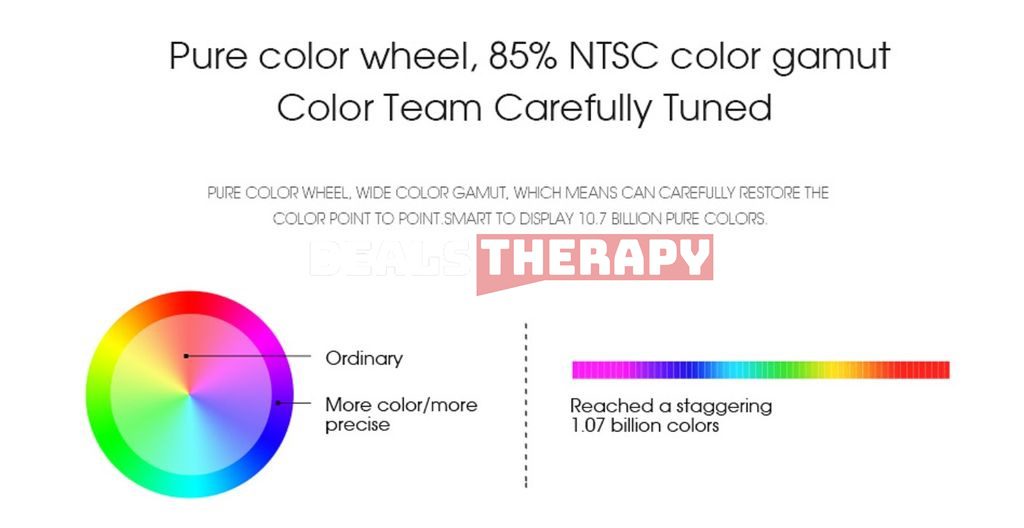 Pure color wheel, 85% NTSC color gamut
Color Team Carefully Tuned

PURE COLOR WHEEL, WIDE COLOR GAMUT, WHICH MEANS CAN CAREFULLY RESTORE THE COLOR POINT TO POINT.SMART TO DISPLAY 10.7 BILLION PURE COLORS.

DEALS THERAPY

Ordinary

More color/more precise

Reached a staggering 1.07 billion colors